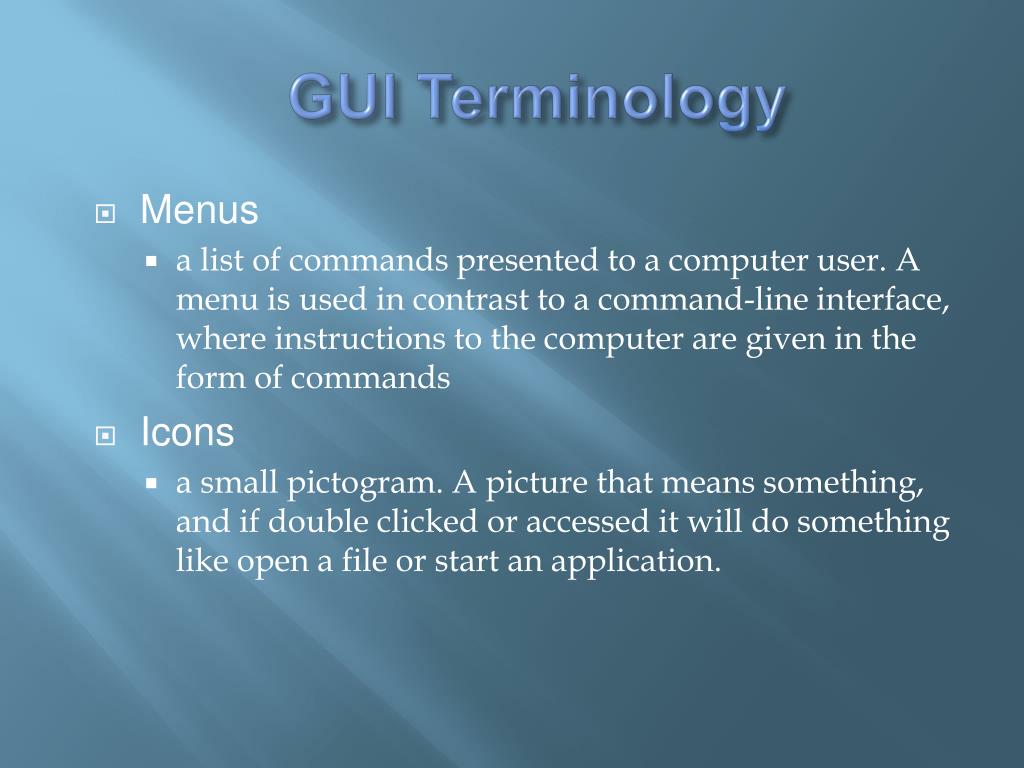 GUI Terminology

Menus

a list of commands presented to a computer user. A menu is used in contrast to a command-line interface, where instructions to the computer are given in the form of commands

Icons

a small pictogram. A picture that means something, and if double clicked or accessed it will do something like open a file or start an application.